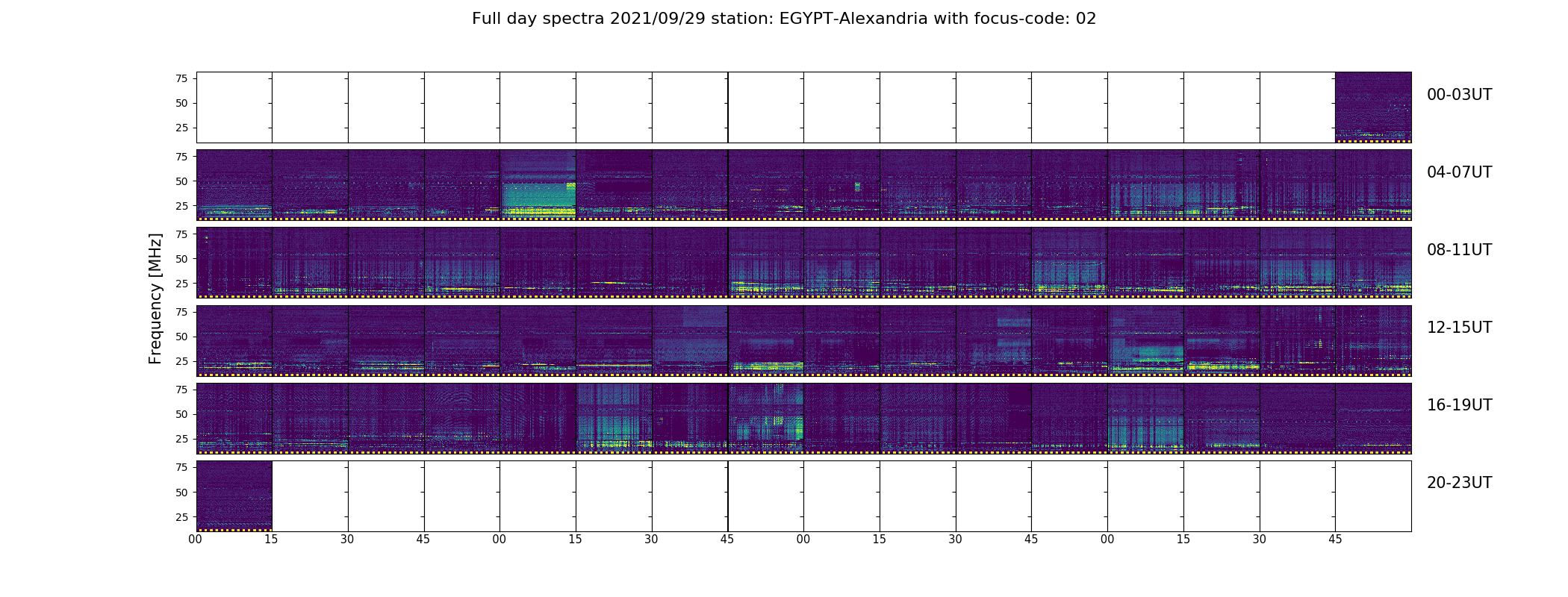 Full day spectra 2021/09/29 station: EGYPT-Alexandria with focus-code: 02

Frequency [MHz]

75
50
25
00-03UT

75
50
25
04-07UT

75
50
25
08-11UT

75
50
25
12-15UT

75
50
25
16-19UT

75
50
25
20-23UT

00 15 30 45 00 15 30 45 00 15 30 45 00 15 30 45